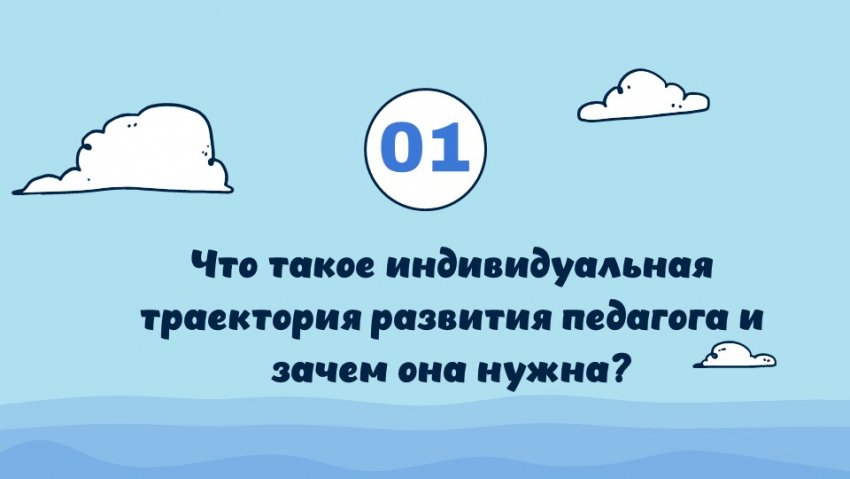 01

Что такое индивидуальная траектория развития педагога и зачем она нужна?